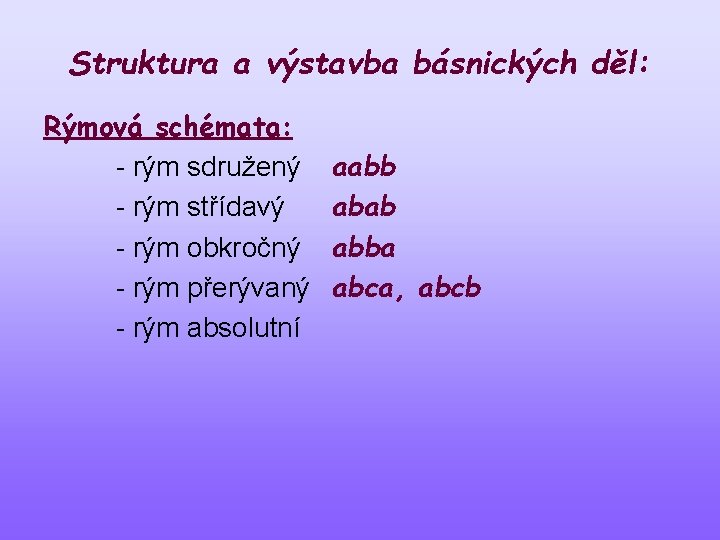 Struktura a výstavba básnických děl:

Rýmová schémata:

- rým sdružený aabb
- rým střídavý abab
- rým obkročný abba
- rým přerývaný abca, abcb
- rým absolutní